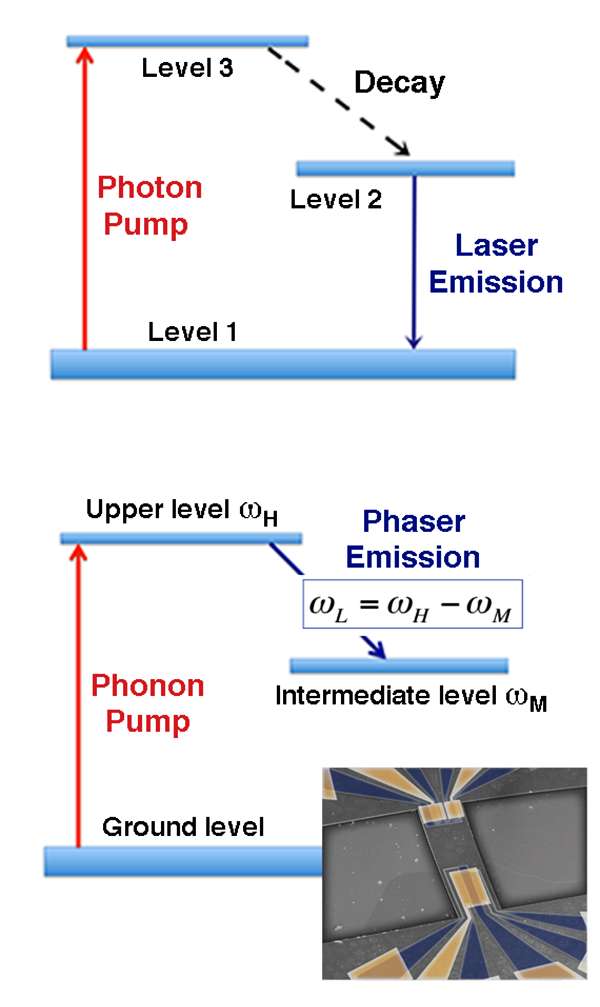 Level 3

Decay

Photon Pump

Level 2

Laser Emission

Level 1

Upper level $\omega_H$

Phaser Emission

$\omega_L = \omega_H - \omega_M$

Intermediate level $\omega_M$

Phonon Pump

Ground level